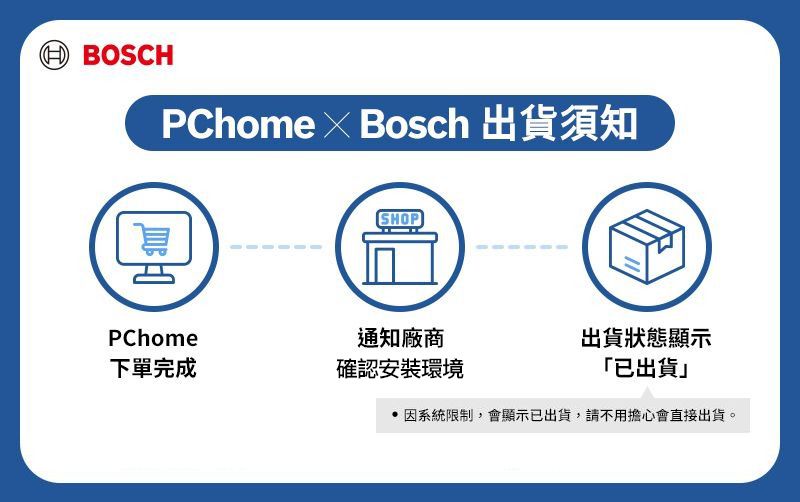 BOSCH

PChome × Bosch 出貨須知

SHOP

PChome
下單完成

通知廠商
確認安裝環境

出貨狀態顯示
「已出貨」

• 因系統限制，會顯示已出貨，請不用擔心會直接出貨。